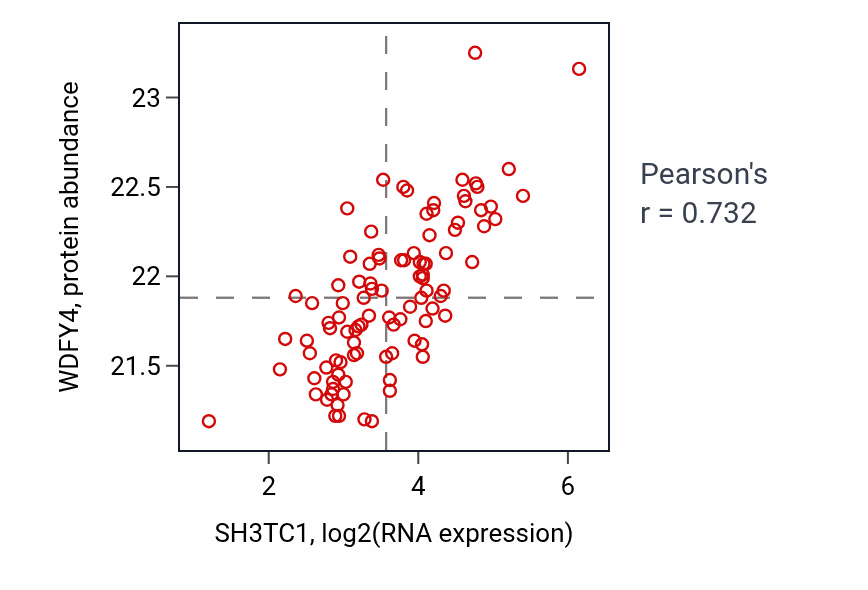 WDFY4, protein abundance

23
22.5
22
21.5

2
4
6

SH3TC1, log2(RNA expression)

Pearson's
r = 0.732